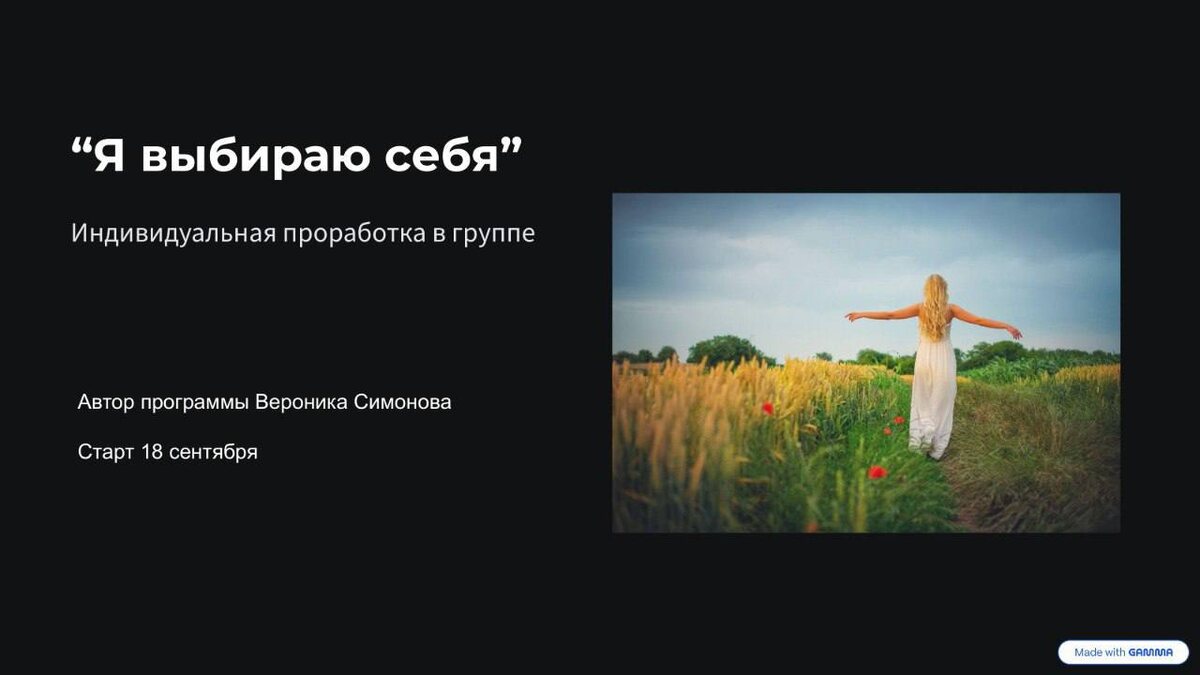 “Я выбираю себя”

Индивидуальная проработка в группе

Автор программы Вероника Симонова

Старт 18 сентября

Made with GAMMA